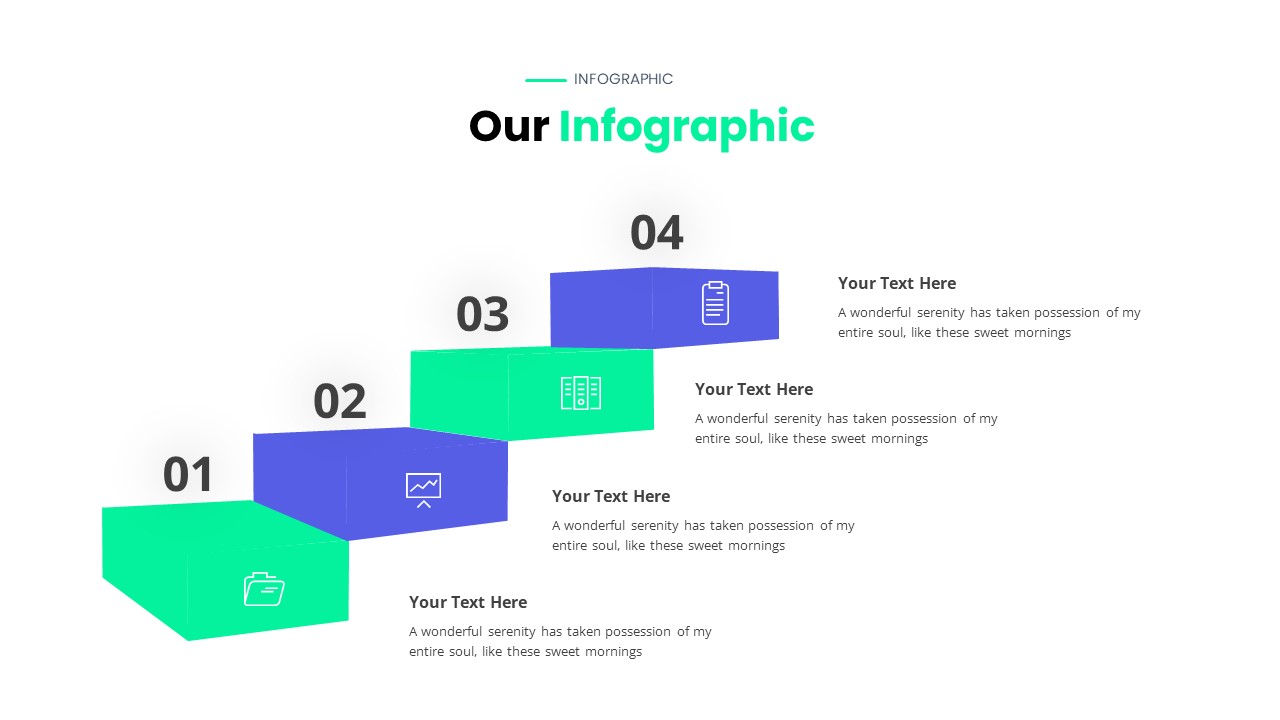 INFOGRAPHIC

Our Infographic

04

Your Text Here

A wonderful serenity has taken possession of my entire soul, like these sweet mornings

03

Your Text Here

A wonderful serenity has taken possession of my entire soul, like these sweet mornings

02

Your Text Here

A wonderful serenity has taken possession of my entire soul, like these sweet mornings

01

Your Text Here

A wonderful serenity has taken possession of my entire soul, like these sweet mornings